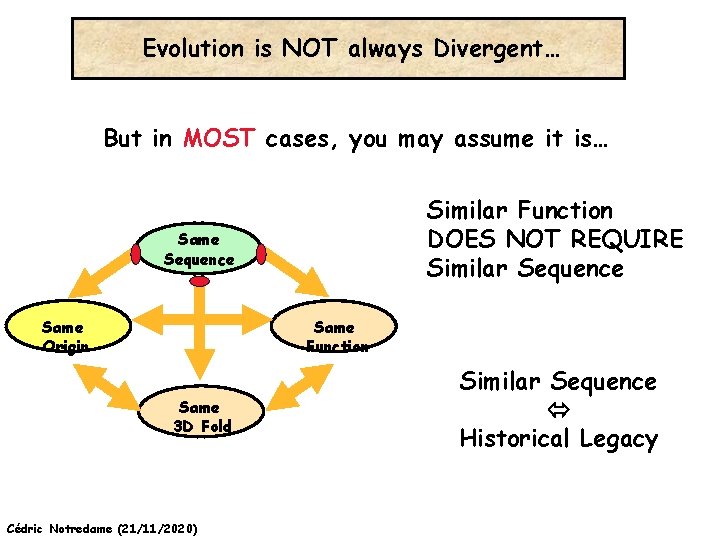 Evolution is NOT always Divergent…

But in MOST cases, you may assume it is…

Same Sequence

Same Origin

Same Function

Same 3D Fold

Similar Function DOES NOT REQUIRE Similar Sequence

Similar Sequence
$\Leftrightarrow$
Historical Legacy

Cédric Notredame (21/11/2020)